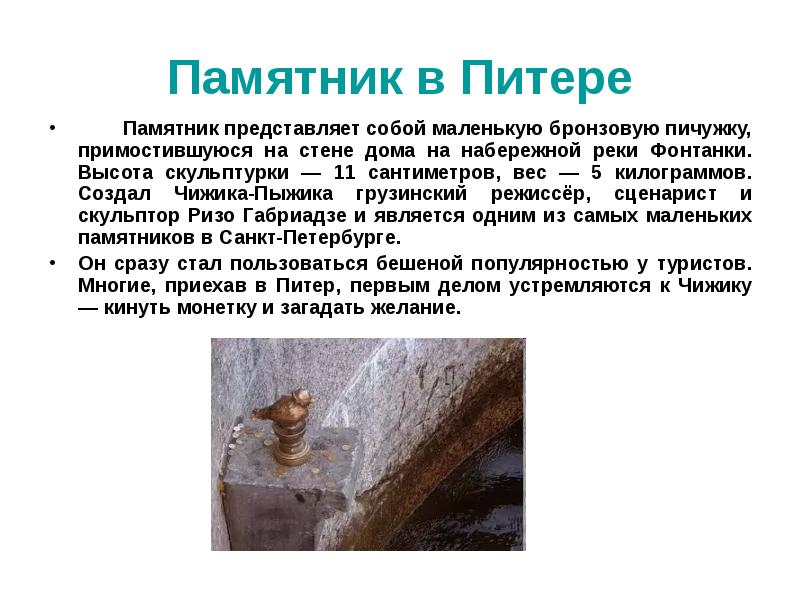 Памятник в Питере

• Памятник представляет собой маленькую бронзовую пичужку, примостившуюся на стене дома на набережной реки Фонтанки. Высота скульптурки — 11 сантиметров, вес — 5 килограммов. Создал Чижика-Пыжика грузинский режиссёр, сценарист и скульптор Ризо Габриадзе и является одним из самых маленьких памятников в Санкт-Петербурге.

• Он сразу стал пользоваться бешеной популярностью у туристов. Многие, приехав в Питер, первым делом устремляются к Чижику — кинуть монетку и загадать желание.